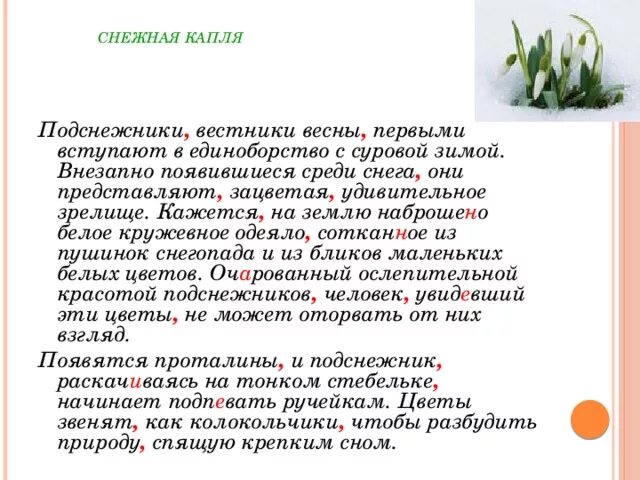 СНЕЖНАЯ КАПЛЯ

Подснежники, вестники весны, первыми вступают в единоборство с суровой зимой. Внезапно появившиеся среди снега, они представляют, зацветая, удивительное зрелище. Кажется, на землю наброшено белое кружевное одеяло, сотканное из пушинок снегопада и из бликов маленьких белых цветов. Очарованный ослепительной красотой подснежников, человек, увидевший эти цветы, не может оторвать от них взгляд.

Появятся проталины, и подснежник, раскачиваясь на тонком стебельке, начинает подпевать ручейкам. Цветы звенят, как колокольчики, чтобы разбудить природу, спящую крепким сном.